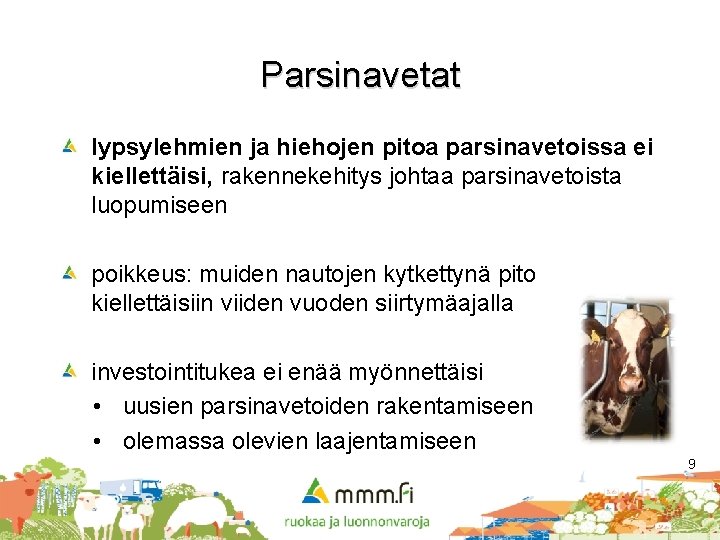 Parsinavetat

lypsylehmien ja hiehojen pitoa parsinavetoissa ei kiellettäisi, rakennekehitys johtaa parsinavetoista luopumiseen

poikkeus: muiden nautojen kytkettynä pito kiellettäisiin viiden vuoden siirtymäajalla

investointitukea ei enää myönnettäisi
• uusien parsinavetoiden rakentamiseen
• olemassa olevien laajentamiseen

9

mmm.fi
ruokaa ja luonnonvaroja